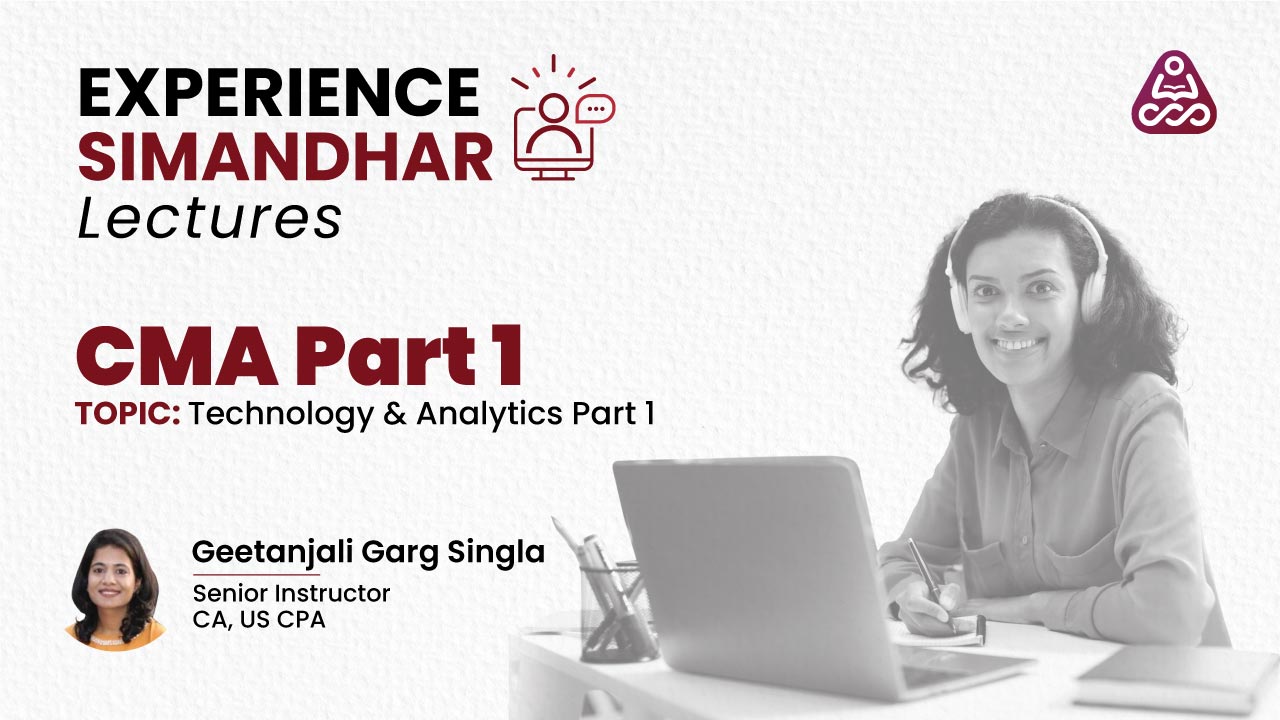 EXPERIENCE
SIMANDHAR
Lectures

CMA Part 1
TOPIC: Technology & Analytics Part 1

Geetanjali Garg Singla
Senior Instructor
CA, US CPA